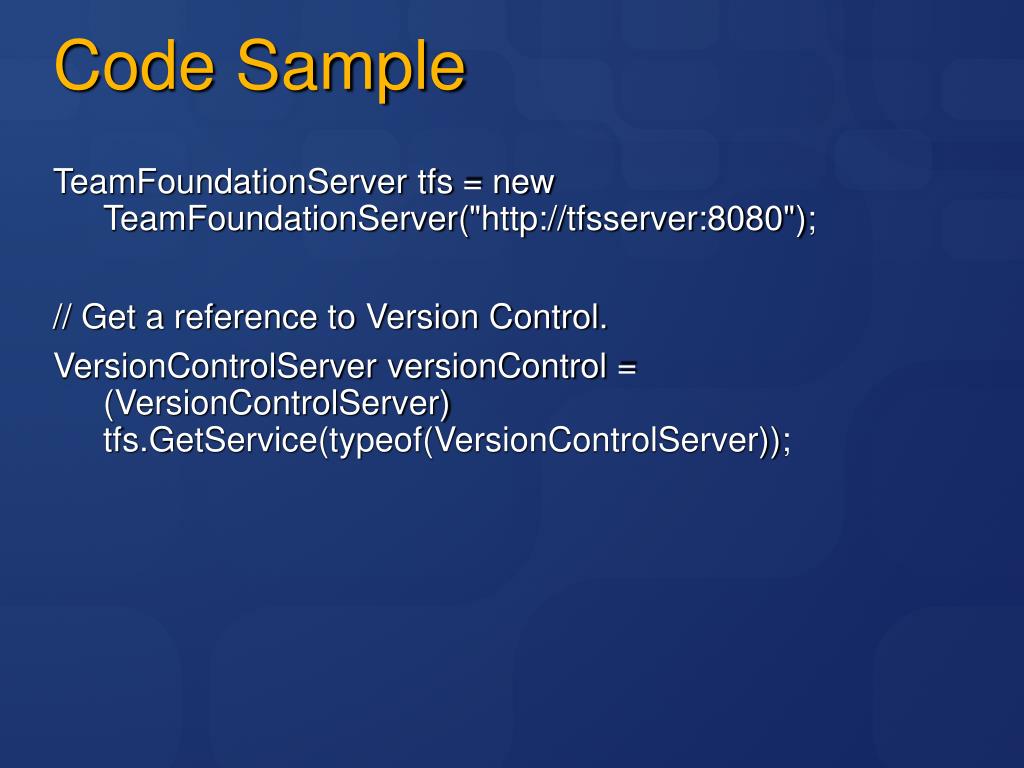 Code Sample

TeamFoundationServer tfs = new TeamFoundationServer("http://tfsserver:8080");

// Get a reference to Version Control.

VersionControlServer versionControl = (VersionControlServer) tfs.GetService(typeof(VersionControlServer));